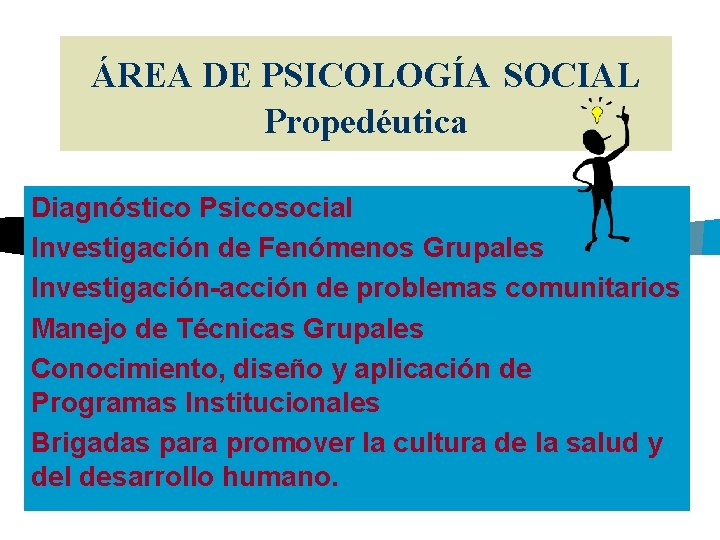 ÁREA DE PSICOLOGÍA SOCIAL
Propedéutica

Diagnóstico Psicosocial

Investigación de Fenómenos Grupales

Investigación-acción de problemas comunitarios

Manejo de Técnicas Grupales

Conocimiento, diseño y aplicación de Programas Institucionales

Brigadas para promover la cultura de la salud y del desarrollo humano.